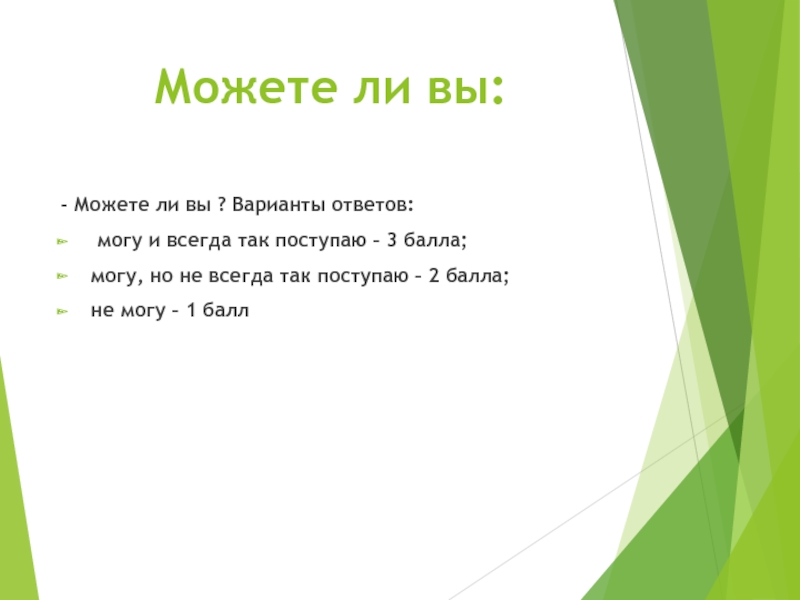 Можете ли вы:

- Можете ли вы ? Варианты ответов:

могу и всегда так поступаю – 3 балла;

могу, но не всегда так поступаю – 2 балла;

не могу – 1 балл